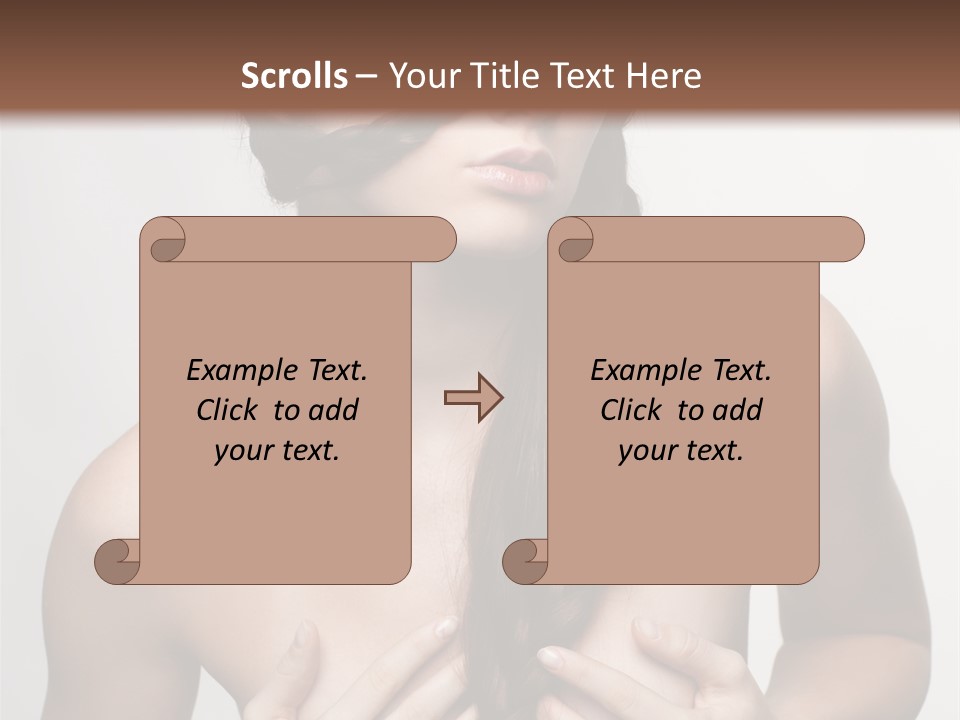 Scrolls – Your Title Text Here

Example Text. Click to add your text.

Example Text. Click to add your text.